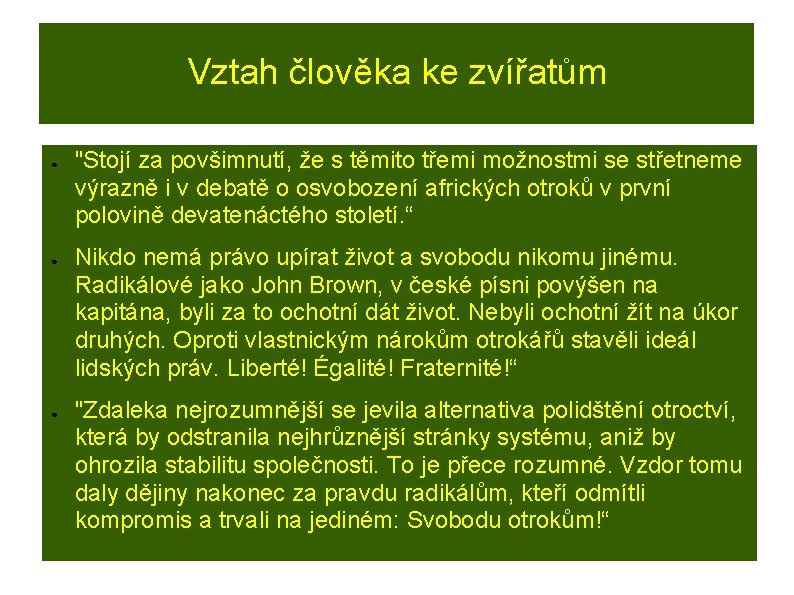 Vztah člověka ke zvířatům

"Stojí za povšimnutí, že s těmito třemi možnostmi se střetneme výrazně i v debatě o osvobození afrických otroků v první polovině devatenáctého století.“

Nikdo nemá právo upírat život a svobodu nikomu jinému. Radikálové jako John Brown, v české písni povýšen na kapitána, byli za to ochotní dát život. Nebyli ochotní žít na úkor druhých. Oproti vlastnickým nárokům otrokářů stavěli ideál lidských práv. Liberté! Égalité! Fraternité!“

"Zdaleka nejrozumnější se jevila alternativa polidštění otroctví, která by odstranila nejhrůznější stránky systému, aniž by ohrozila stabilitu společnosti. To je přece rozumné. Vzdor tomu daly dějiny nakonec za pravdu radikálům, kteří odmítli kompromis a trvali na jediném: Svobodu otrokům!“